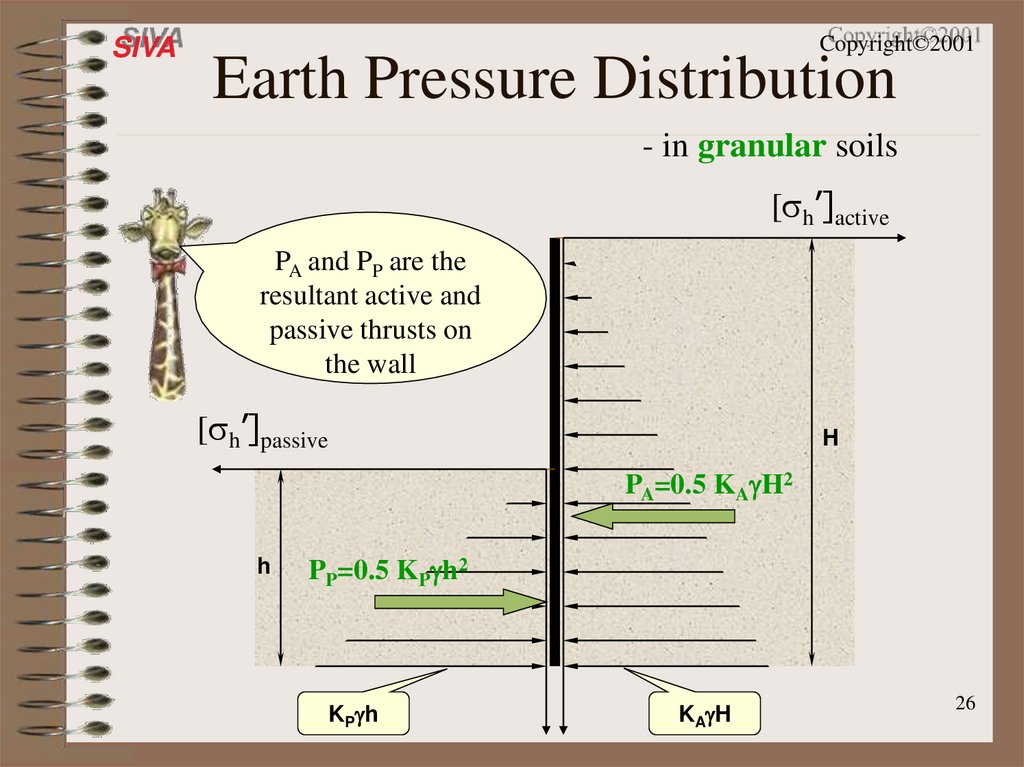 SIVA

Copyright©2001

Earth Pressure Distribution

- in granular soils

$P_A$ and $P_P$ are the resultant active and passive thrusts on the wall

$[\sigma_h']_{active}$

$[\sigma_h']_{passive}$

H

$P_A=0.5\ K_A\gamma H^2$

h

$P_P=0.5\ K_P\gamma h^2$

$K_P\gamma h$

$K_A\gamma H$

26